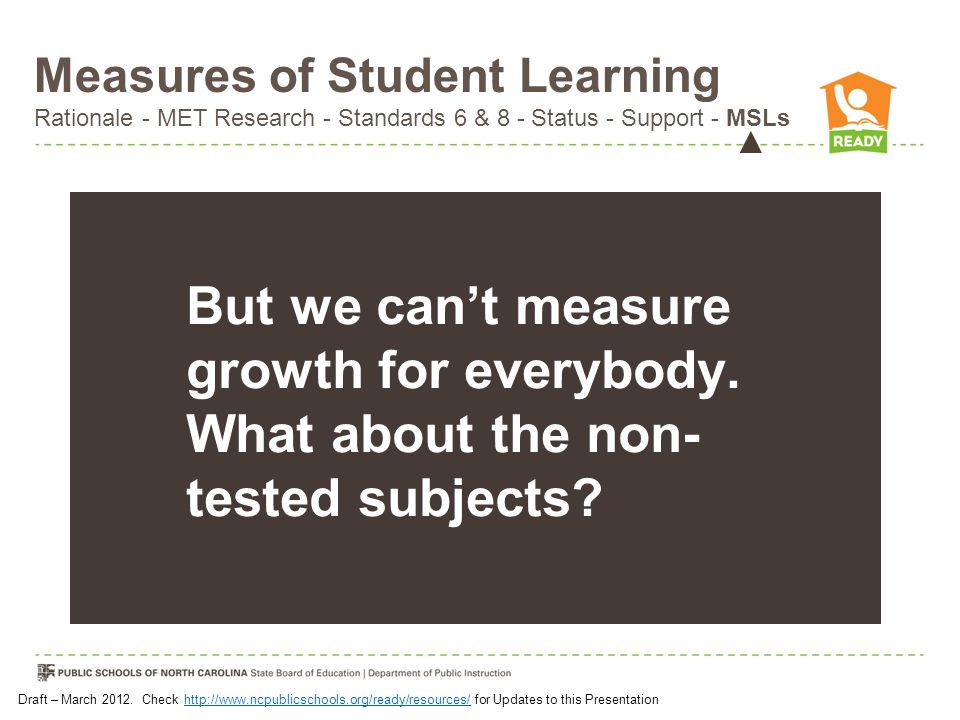 Measures of Student Learning
Rationale - MET Research - Standards 6 & 8 - Status - Support - MSLs

READY

But we can't measure growth for everybody. What about the non-tested subjects?

PUBLIC SCHOOLS OF NORTH CAROLINA State Board of Education | Department of Public Instruction

Draft – March 2012. Check http://www.ncpublicschools.org/ready/resources/ for Updates to this Presentation